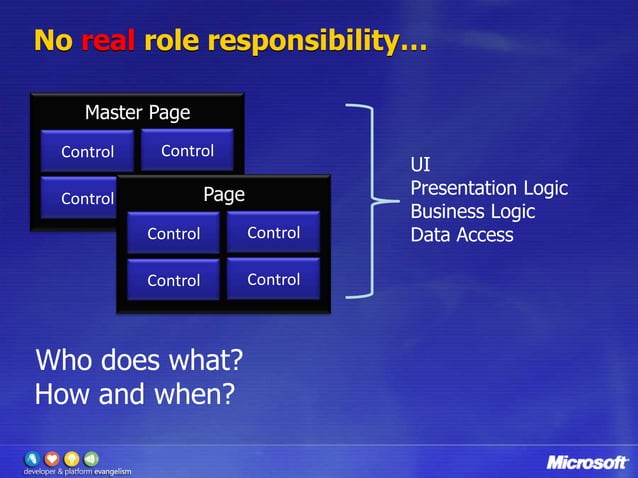 No real role responsibility…

Master Page
Control
Control
Control

Page
Control
Control
Control
Control

UI
Presentation Logic
Business Logic
Data Access

Who does what?
How and when?

developer & platform evangelism

Microsoft